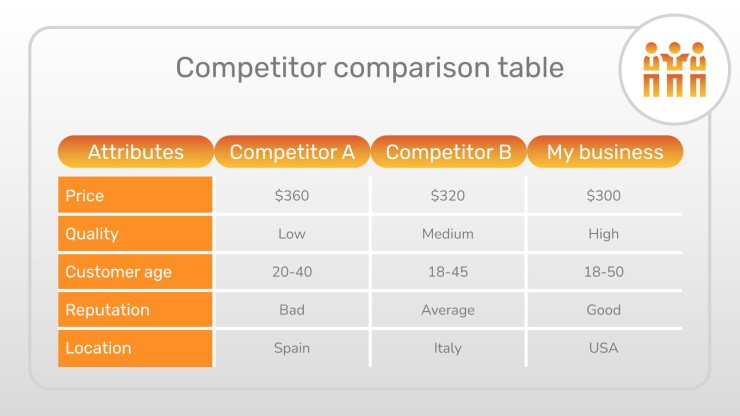 Competitor comparison table

| Attributes | Competitor A | Competitor B | My business |
|---|---|---|---|
| Price | \$360 | \$320 | \$300 |
| Quality | Low | Medium | High |
| Customer age | 20-40 | 18-45 | 18-50 |
| Reputation | Bad | Average | Good |
| Location | Spain | Italy | USA |